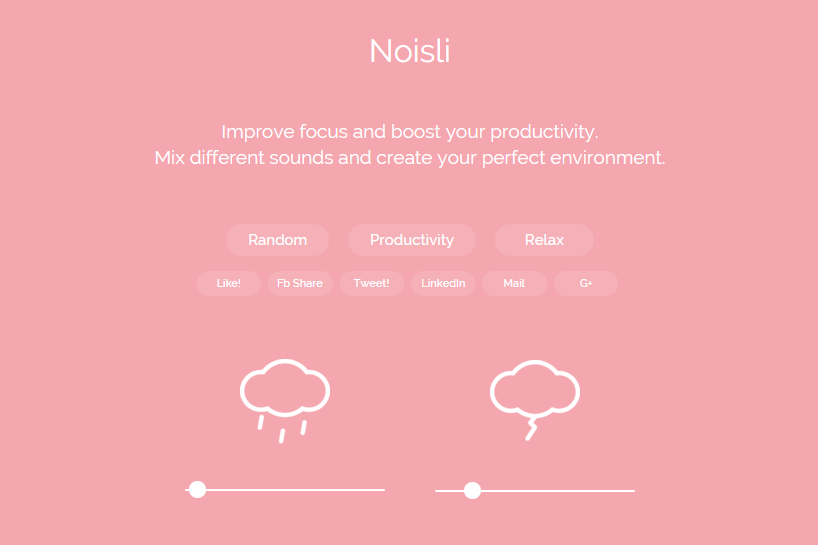 Noisli

Improve focus and boost your productivity.
Mix different sounds and create your perfect environment.

Random Productivity Relax

Like! Fb Share Tweet! LinkedIn Mail G+